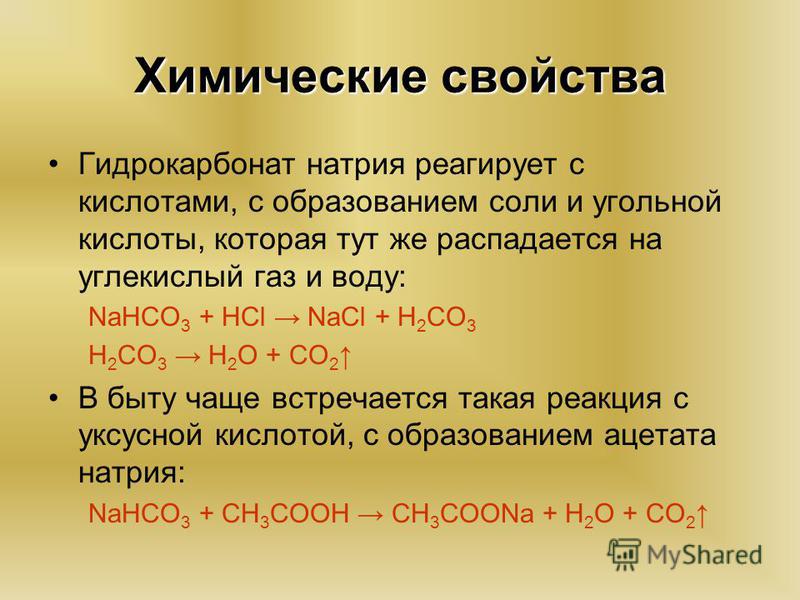 Химические свойства

• Гидрокарбонат натрия реагирует с кислотами, с образованием соли и угольной кислоты, которая тут же распадается на углекислый газ и воду:

$NaHCO_3 + HCl \rightarrow NaCl + H_2CO_3$

$H_2CO_3 \rightarrow H_2O + CO_2\uparrow$

• В быту чаще встречается такая реакция с уксусной кислотой, с образованием ацетата натрия:

$NaHCO_3 + CH_3COOH \rightarrow CH_3COONa + H_2O + CO_2\uparrow$

MyShared